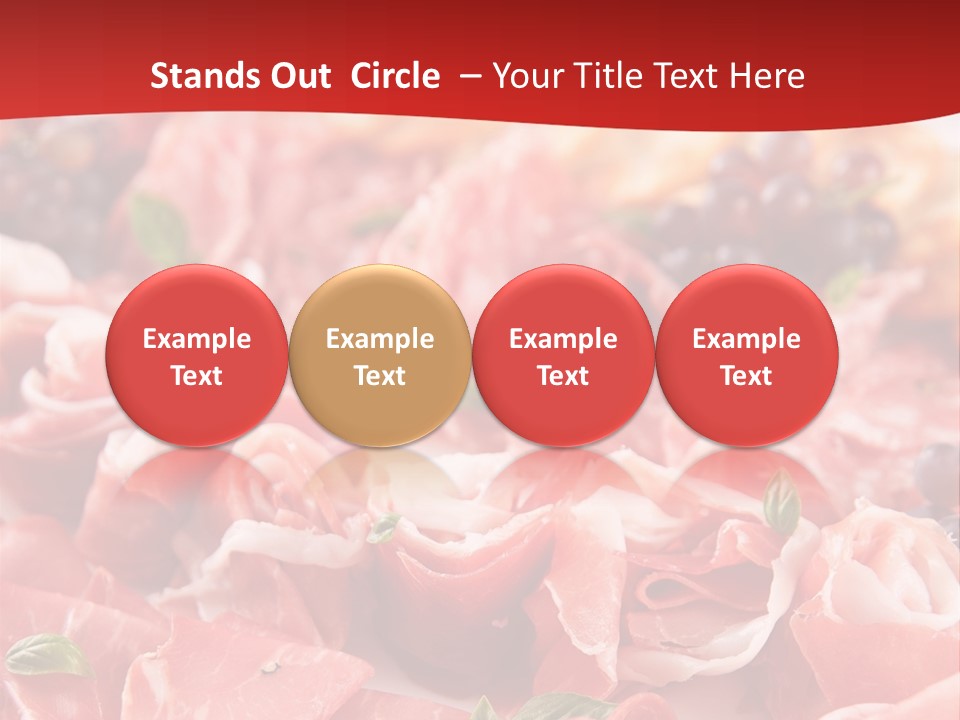 Stands Out Circle – Your Title Text Here

Example Text

Example Text

Example Text

Example Text